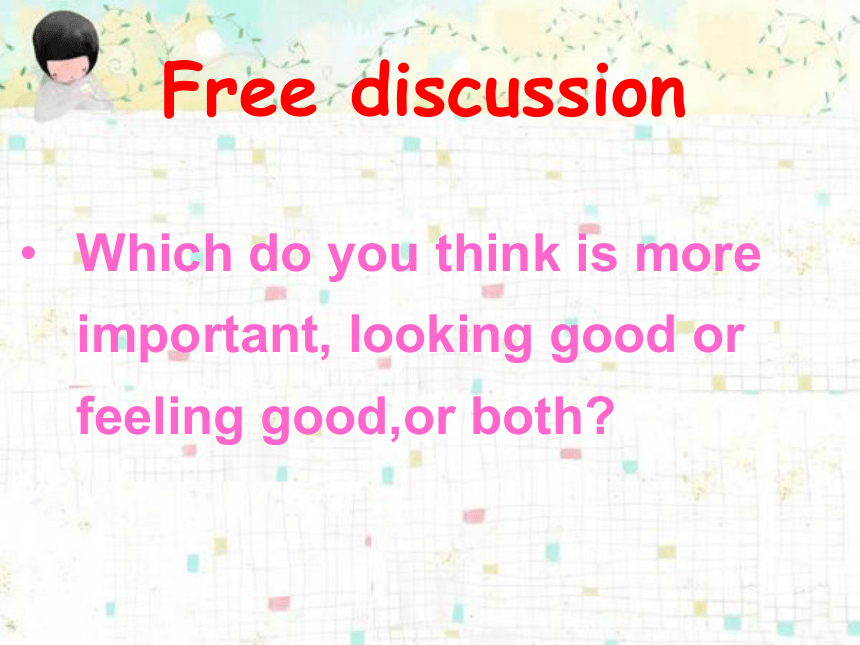 Free discussion

• Which do you think is more important, looking good or feeling good,or both?